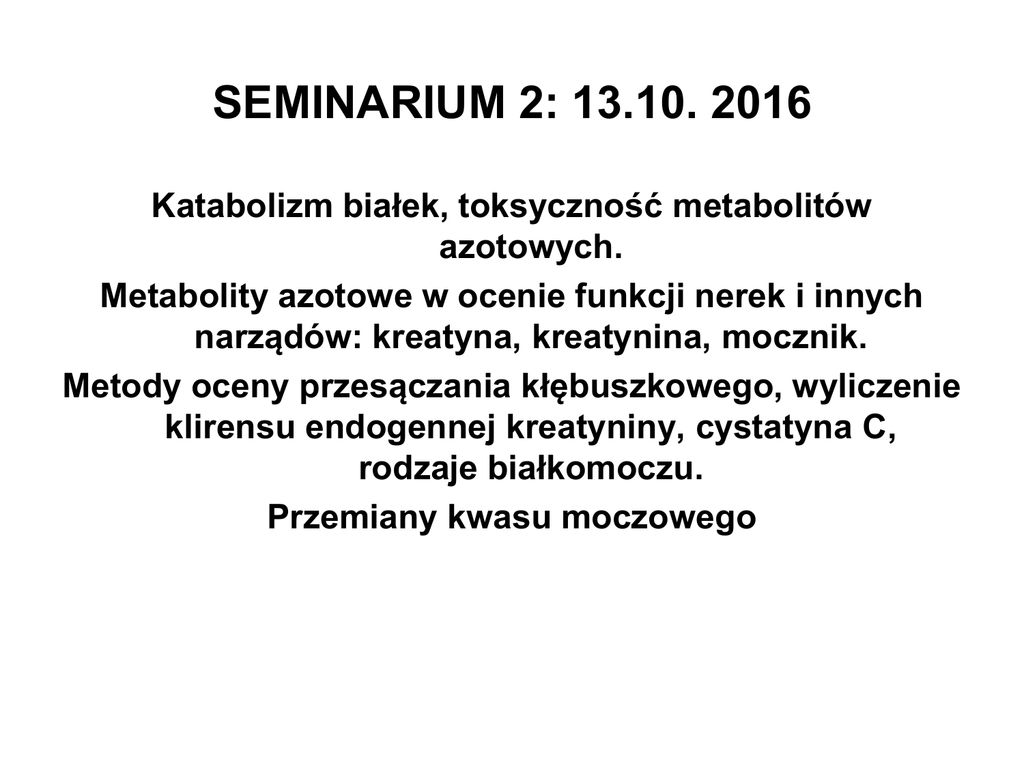 SEMINARIUM 2: 13.10. 2016

Katabolizm białek, toksyczność metabolitów azotowych.

Metabolity azotowe w ocenie funkcji nerek i innych narządów: kreatyna, kreatynina, mocznik.

Metody oceny przesączania kłębuszkowego, wyliczenie klirensu endogennej kreatyniny, cystatyna C, rodzaje białkomoczu.

Przemiany kwasu moczowego